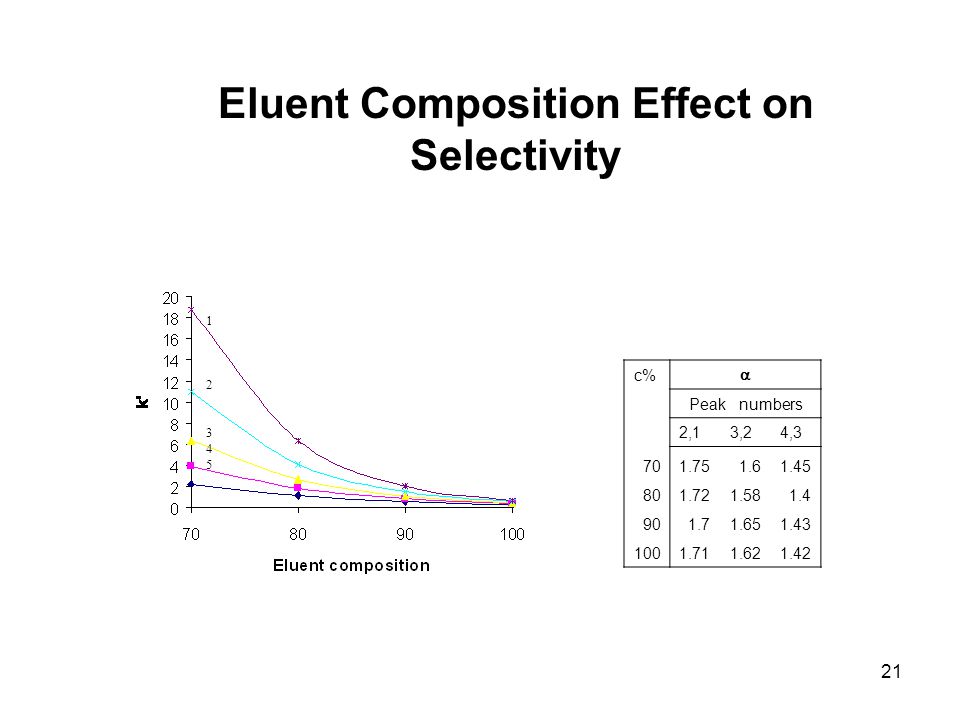 Eluent Composition Effect on Selectivity

20
18
16
14
12
10
8
6
4
2
0
k'
1
2
3
4
5
70
80
90
100
Eluent composition

| c% | $\alpha$ | | |
|---|---|---|---|
| | Peak numbers | | |
| | 2,1 | 3,2 | 4,3 |
| 70 | 1.75 | 1.6 | 1.45 |
| 80 | 1.72 | 1.58 | 1.4 |
| 90 | 1.7 | 1.65 | 1.43 |
| 100 | 1.71 | 1.62 | 1.42 |

21